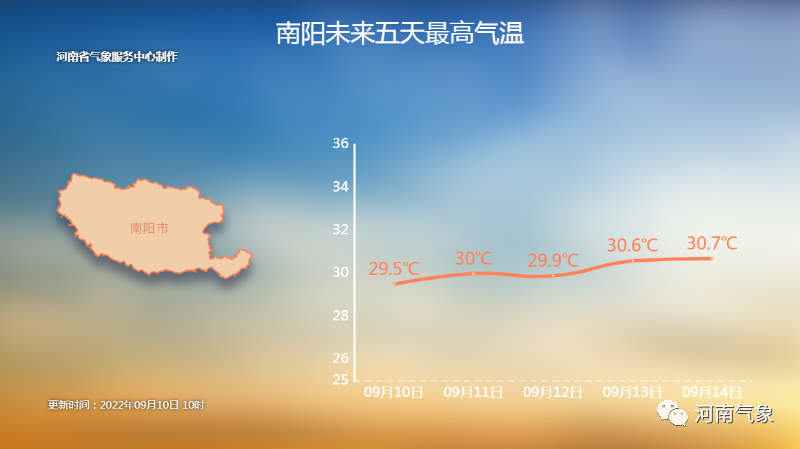 南阳未来五天最高气温

河南省气象服务中心制作

南阳市

36
34
32
30
28
26
25

29.5℃
30℃
29.9℃
30.6℃
30.7℃

09月10日
09月11日
09月12日
09月13日
09月14日

更新时间：2022年09月10日 10时

河南气象